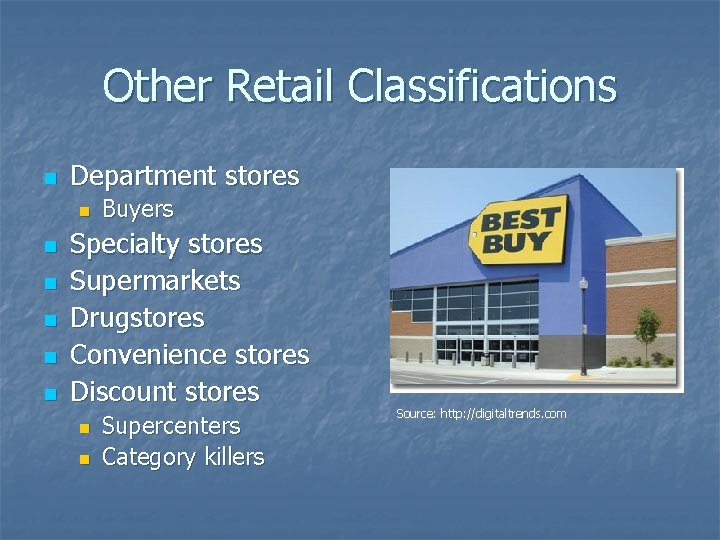 Other Retail Classifications

- Department stores
  - Buyers
- Specialty stores
- Supermarkets
- Drugstores
- Convenience stores
- Discount stores
  - Supercenters
  - Category killers

BEST BUY

Source: http://digitaltrends.com